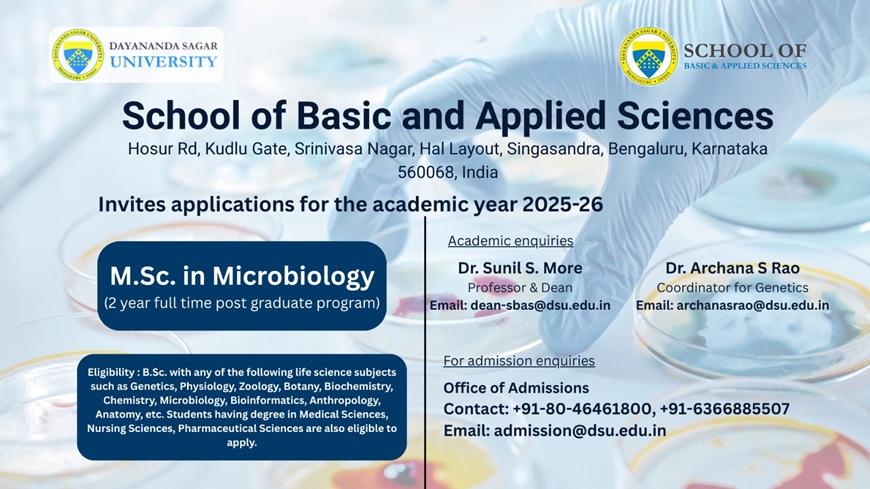 DAYANANDA SAGAR UNIVERSITY

SCHOOL OF BASIC & APPLIED SCIENCES

School of Basic and Applied Sciences

Hosur Rd, Kudlu Gate, Srinivasa Nagar, Hal Layout, Singasandra, Bengaluru, Karnataka 560068, India

Invites applications for the academic year 2025-26

M.Sc. in Microbiology
(2 year full time post graduate program)

Eligibility : B.Sc. with any of the following life science subjects such as Genetics, Physiology, Zoology, Botany, Biochemistry, Chemistry, Microbiology, Bioinformatics, Anthropology, Anatomy, etc. Students having degree in Medical Sciences, Nursing Sciences, Pharmaceutical Sciences are also eligible to apply.

Academic enquiries

Dr. Sunil S. More
Professor & Dean
Email: dean-sbas@dsu.edu.in

Dr. Archana S Rao
Coordinator for Genetics
Email: archanasrao@dsu.edu.in

For admission enquiries

Office of Admissions
Contact: +91-80-46461800, +91-6366885507
Email: admission@dsu.edu.in